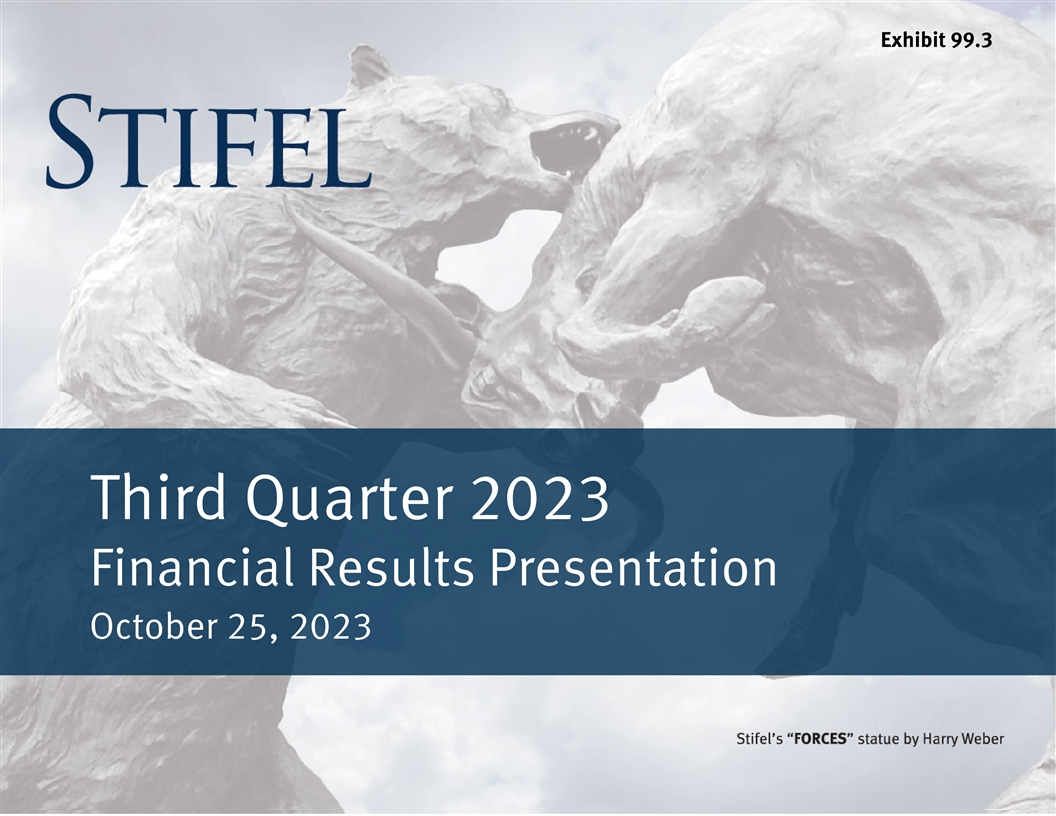 Exhibit 99.3

STIFEL

Third Quarter 2023
Financial Results Presentation
October 25, 2023

Stifel's "FORCES" statue by Harry Weber